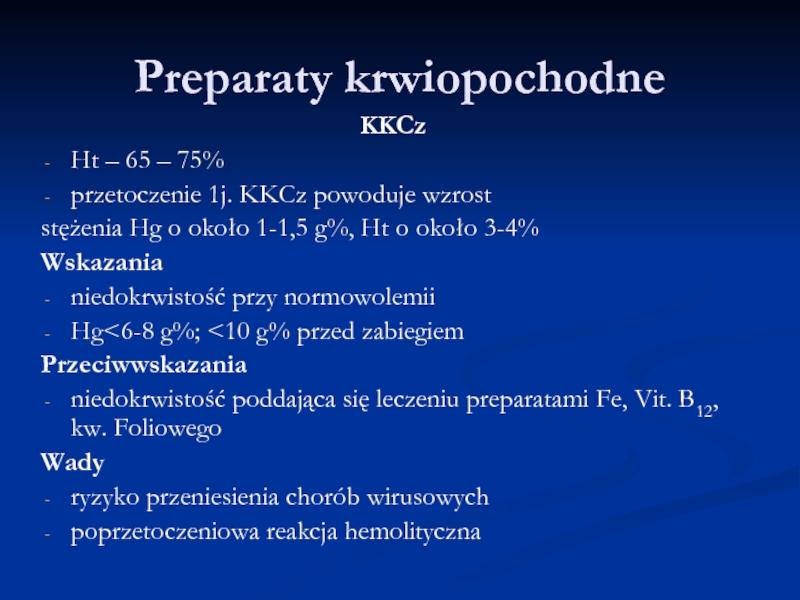 Preparaty krwiopochodne

KKCz

- Ht – 65 – 75%
- przetoczenie 1j. KKCz powoduje wzrost

stężenia Hg o około 1-1,5 g%, Ht o około 3-4%

Wskazania

- niedokrwistość przy normowolemii
- Hg<6-8 g%; <10 g% przed zabiegiem

Przeciwwskazania

- niedokrwistość poddająca się leczeniu preparatami Fe, Vit. $B_{12}$, kw. Foliowego

Wady

- ryzyko przeniesienia chorób wirusowych
- poprzetoczeniowa reakcja hemolityczna